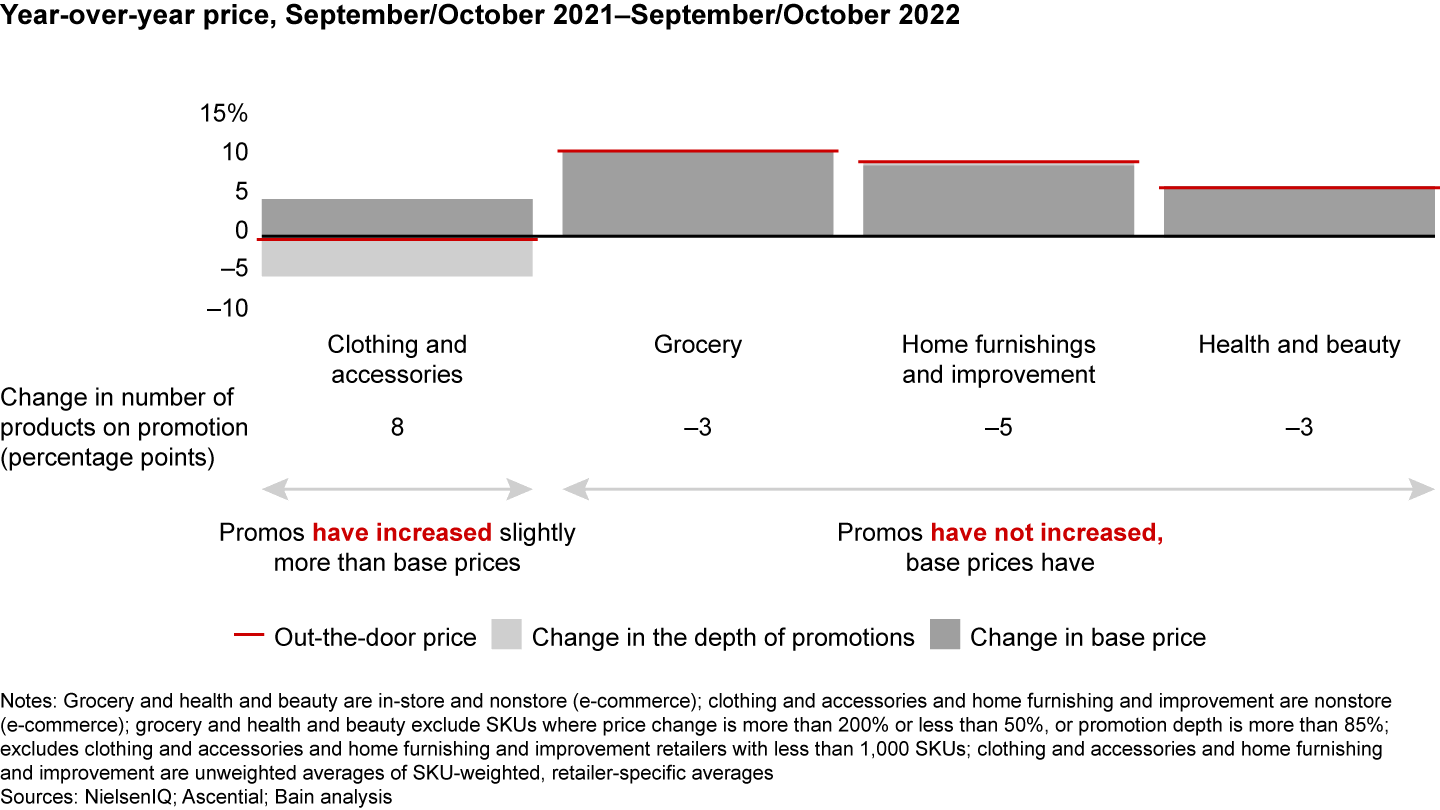 Year-over-year price, September/October 2021–September/October 2022

15%
10
5
0
–5
–10

Clothing and accessories
Grocery
Home furnishings and improvement
Health and beauty

Change in number of products on promotion (percentage points)
8
–3
–5
–3

Promos have increased slightly more than base prices

Promos have not increased, base prices have

Out-the-door price
Change in the depth of promotions
Change in base price

Notes: Grocery and health and beauty are in-store and nonstore (e-commerce); clothing and accessories and home furnishing and improvement are nonstore (e-commerce); grocery and health and beauty exclude SKUs where price change is more than 200% or less than 50%, or promotion depth is more than 85%; excludes clothing and accessories and home furnishing and improvement retailers with less than 1,000 SKUs; clothing and accessories and home furnishing and improvement are unweighted averages of SKU-weighted, retailer-specific averages
Sources: NielsenIQ; Ascential; Bain analysis